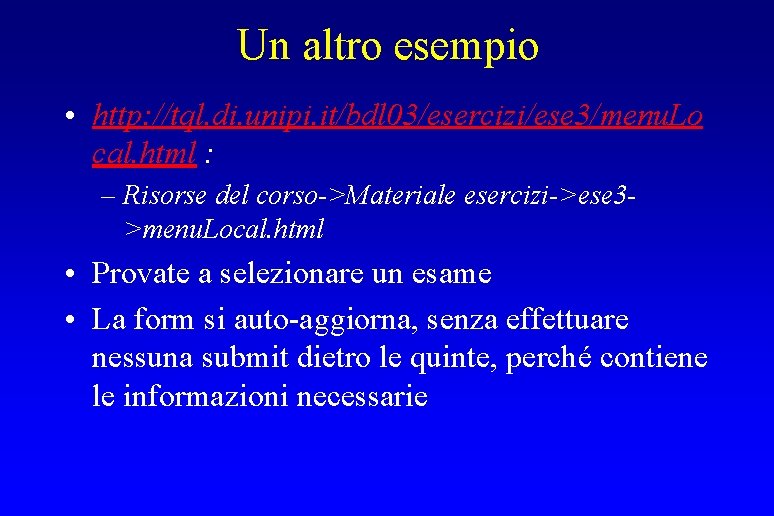 Un altro esempio

• http://tql.di.unipi.it/bdl03/esercizi/ese3/menuLocal.html :

– Risorse del corso->Materiale esercizi->ese3->menuLocal.html

• Provate a selezionare un esame

• La form si auto-aggiorna, senza effettuare nessuna submit dietro le quinte, perché contiene le informazioni necessarie